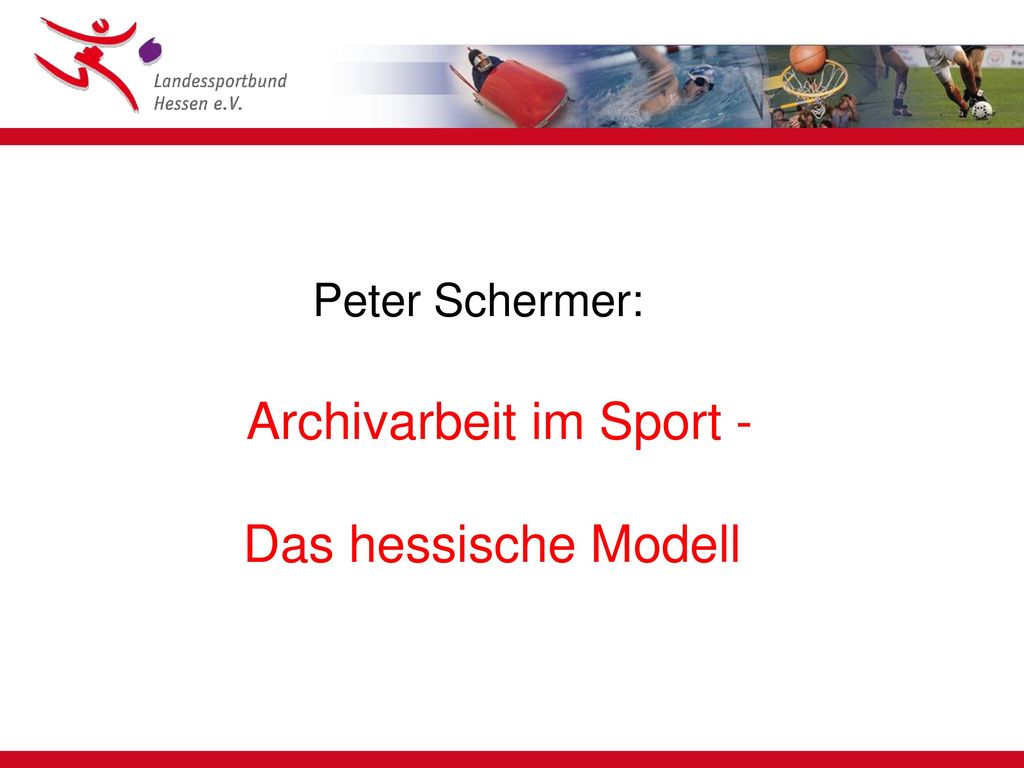 Landessportbund
Hessen e.V.

Peter Schermer:

Archivarbeit im Sport -

Das hessische Modell